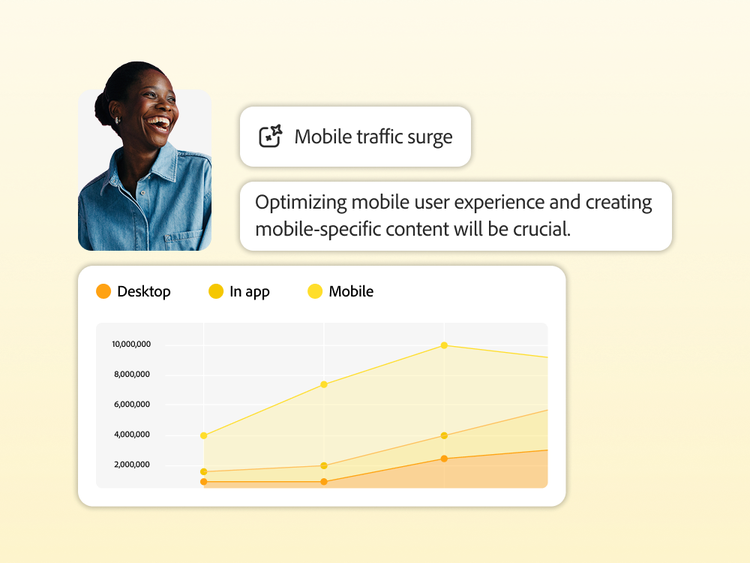 Mobile traffic surge

Optimizing mobile user experience and creating mobile-specific content will be crucial.

Desktop In app Mobile

10,000,000
8,000,000
6,000,000
4,000,000
2,000,000